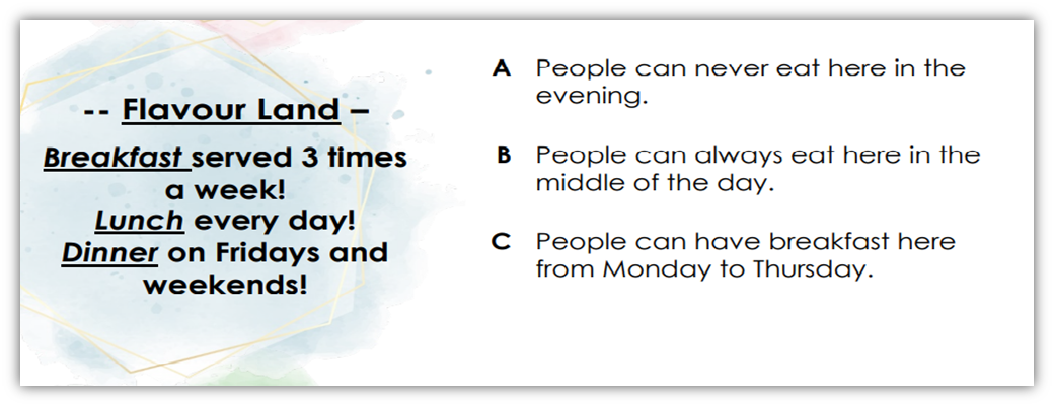 -- Flavour Land –

Breakfast served 3 times a week!
Lunch every day!
Dinner on Fridays and weekends!

A People can never eat here in the evening.

B People can always eat here in the middle of the day.

C People can have breakfast here from Monday to Thursday.